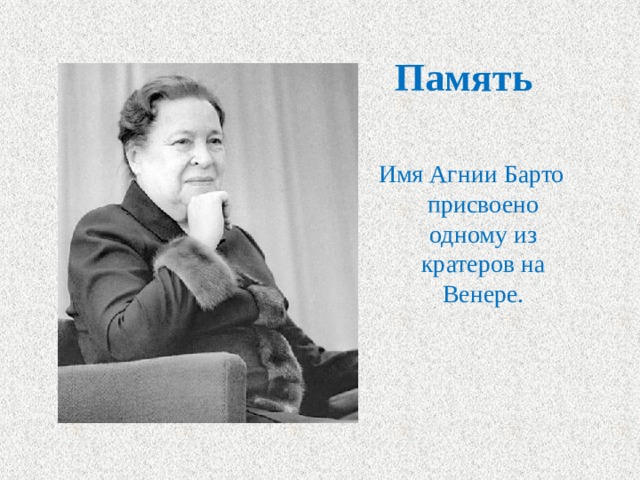 Память

Имя Агнии Барто присвоено одному из кратеров на Венере.